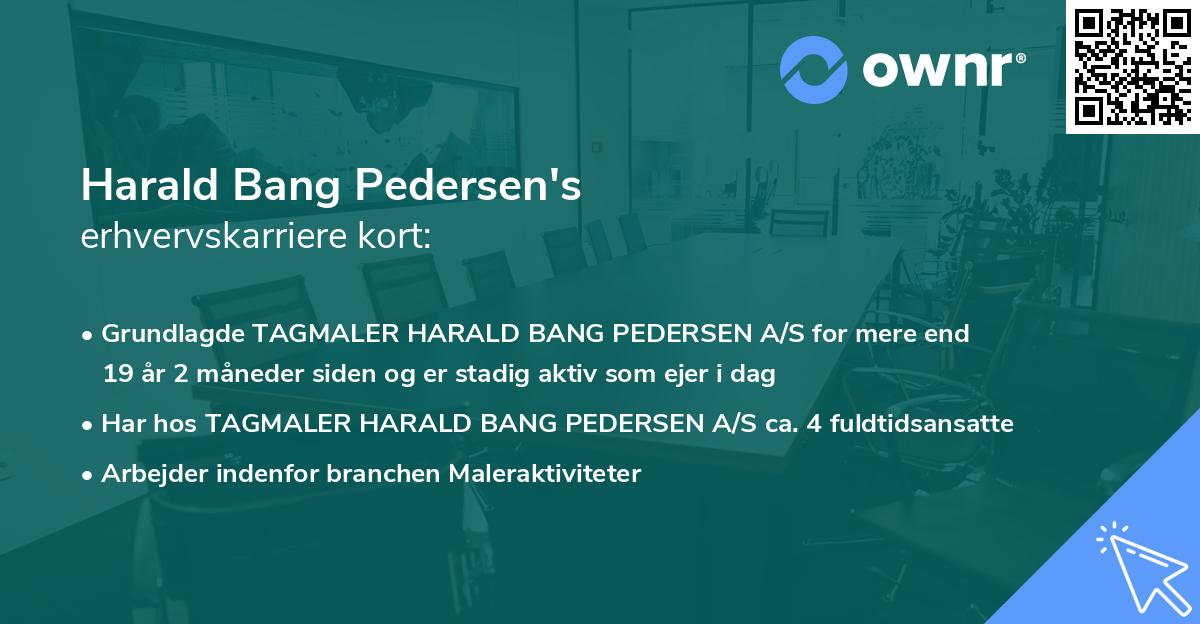 ownr®

Harald Bang Pedersen's
erhvervskarriere kort:

• Grundlagde TAGMALER HARALD BANG PEDERSEN A/S for mere end 19 år 2 måneder siden og er stadig aktiv som ejer i dag
• Har hos TAGMALER HARALD BANG PEDERSEN A/S ca. 4 fuldtidsansatte
• Arbejder indenfor branchen Maleraktiviteter